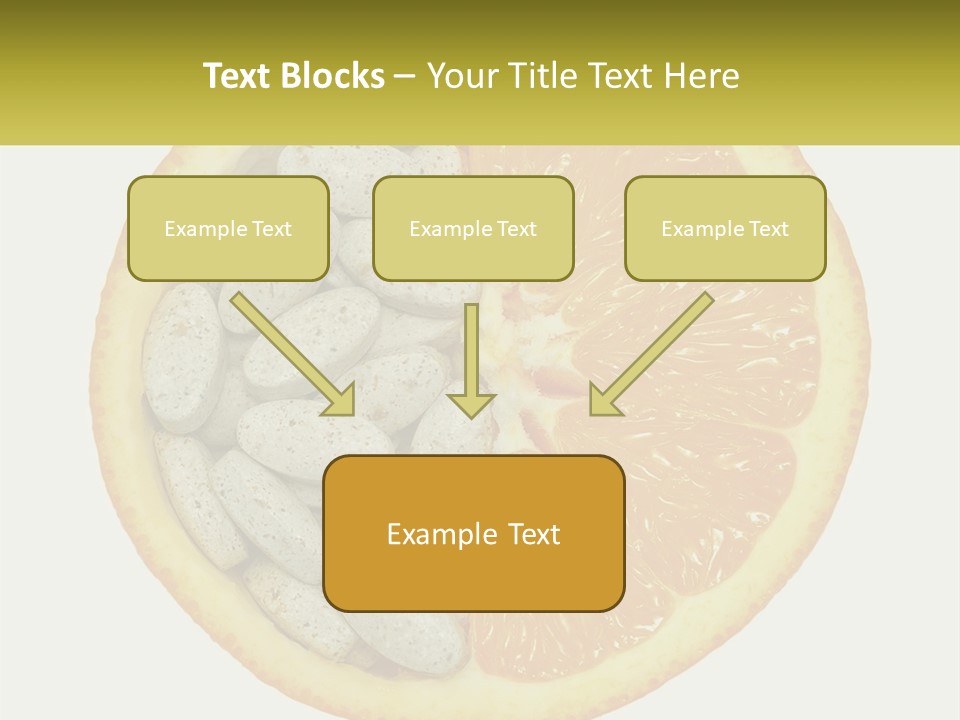 Text Blocks – Your Title Text Here

Example Text

Example Text

Example Text

Example Text